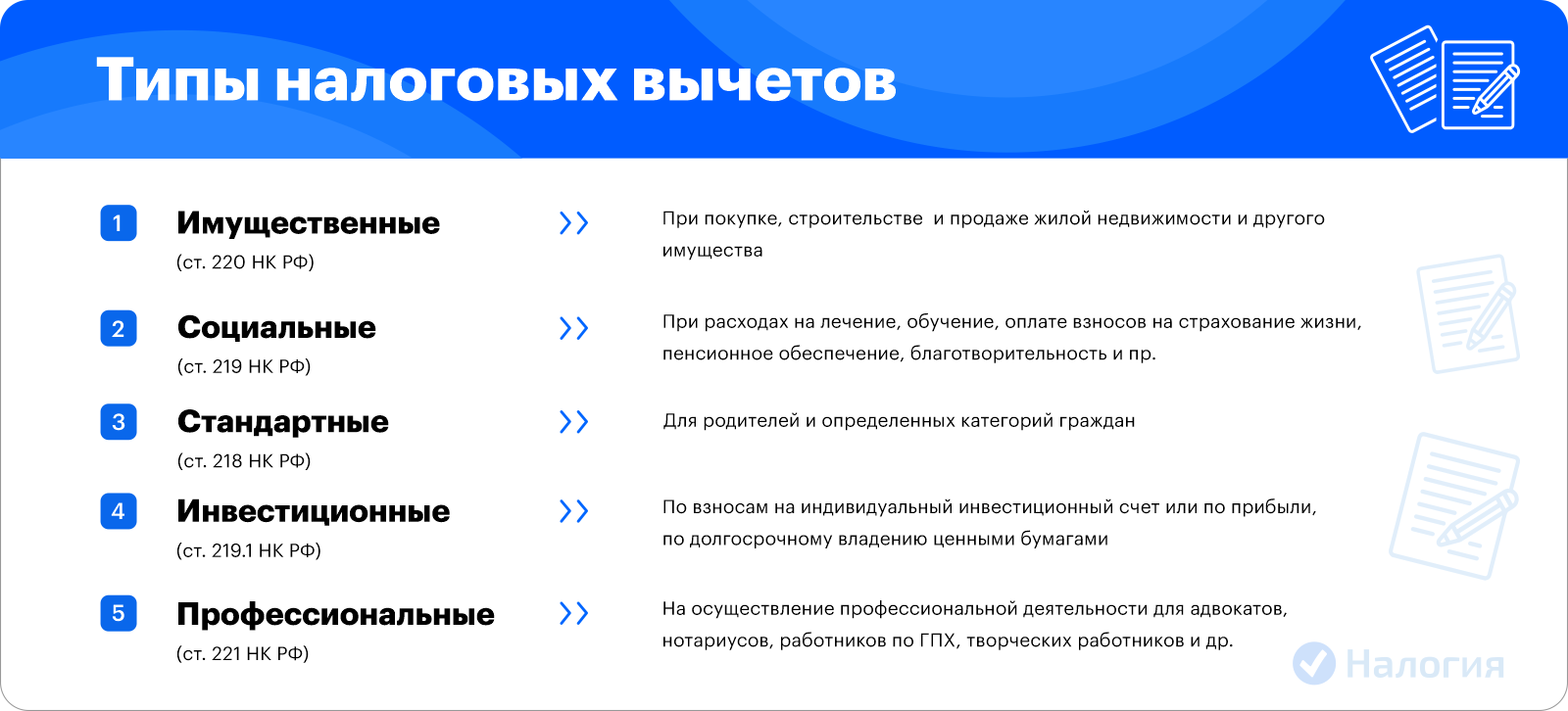 Типы налоговых вычетов

1 Имущественные
(ст. 220 НК РФ)

При покупке, строительстве и продаже жилой недвижимости и другого имущества

2 Социальные
(ст. 219 НК РФ)

При расходах на лечение, обучение, оплате взносов на страхование жизни, пенсионное обеспечение, благотворительность и пр.

3 Стандартные
(ст. 218 НК РФ)

Для родителей и определенных категорий граждан

4 Инвестиционные
(ст. 219.1 НК РФ)

По взносам на индивидуальный инвестиционный счет или по прибыли, по долгосрочному владению ценными бумагами

5 Профессиональные
(ст. 221 НК РФ)

На осуществление профессиональной деятельности для адвокатов, нотариусов, работников по ГПХ, творческих работников и др.

Налогия